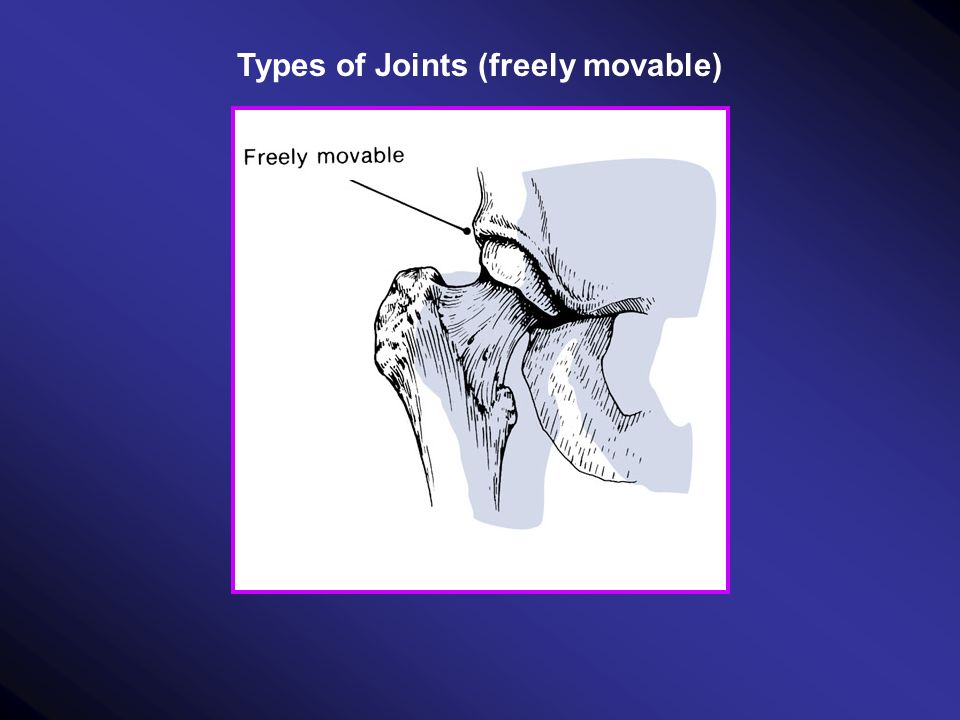 Types of Joints (freely movable)

Freely movable